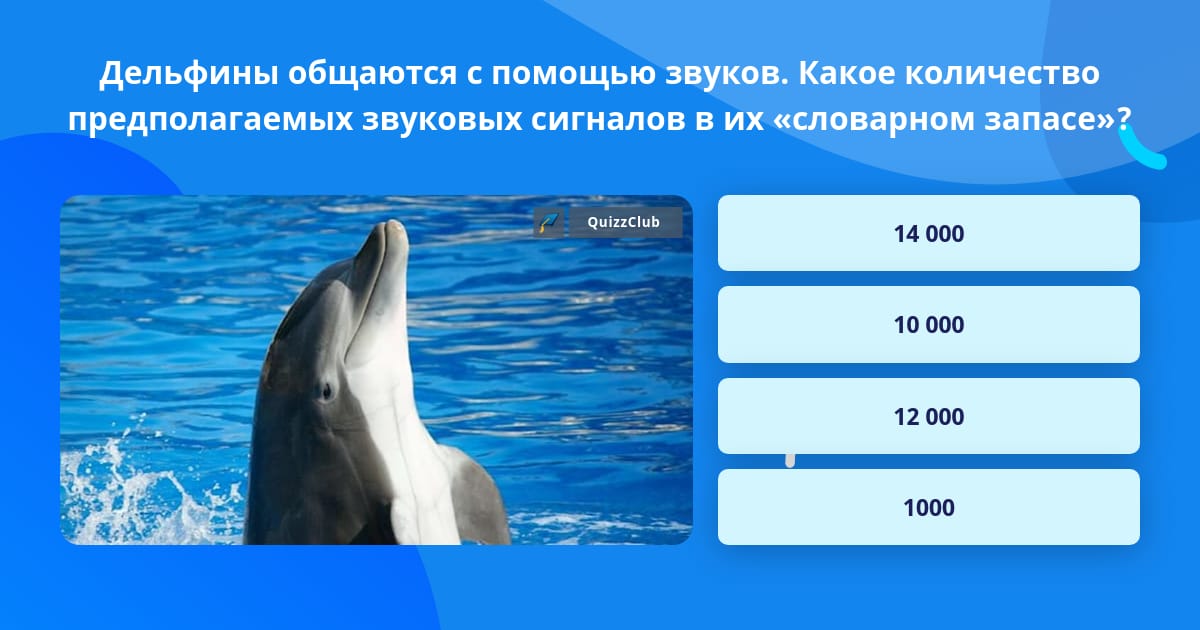 Дельфины общаются с помощью звуков. Какое количество предполагаемых звуковых сигналов в их «словарном запасе»?

QuizzClub

14 000

10 000

12 000

1000